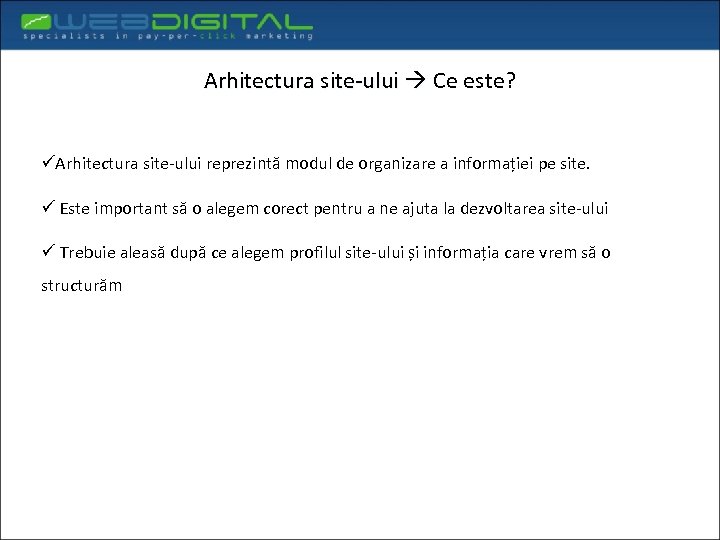 WEBDIGITAL
specialists in pay-per-click marketing

Arhitectura site-ului → Ce este?

✓Arhitectura site-ului reprezintă modul de organizare a informației pe site.

✓ Este important să o alegem corect pentru a ne ajuta la dezvoltarea site-ului

✓ Trebuie aleasă după ce alegem profilul site-ului și informația care vrem să o structurăm